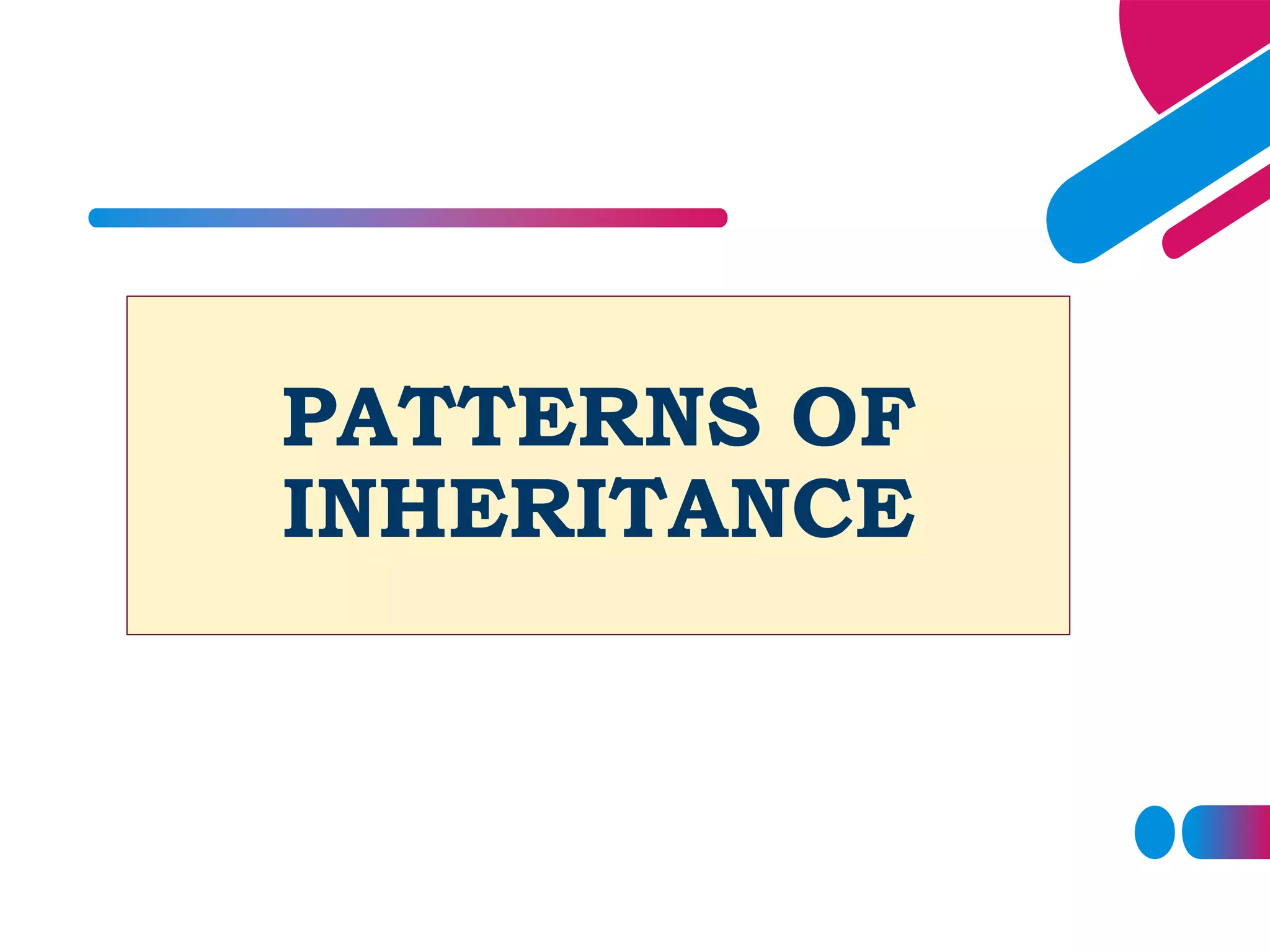 PATTERNS OF INHERITANCE